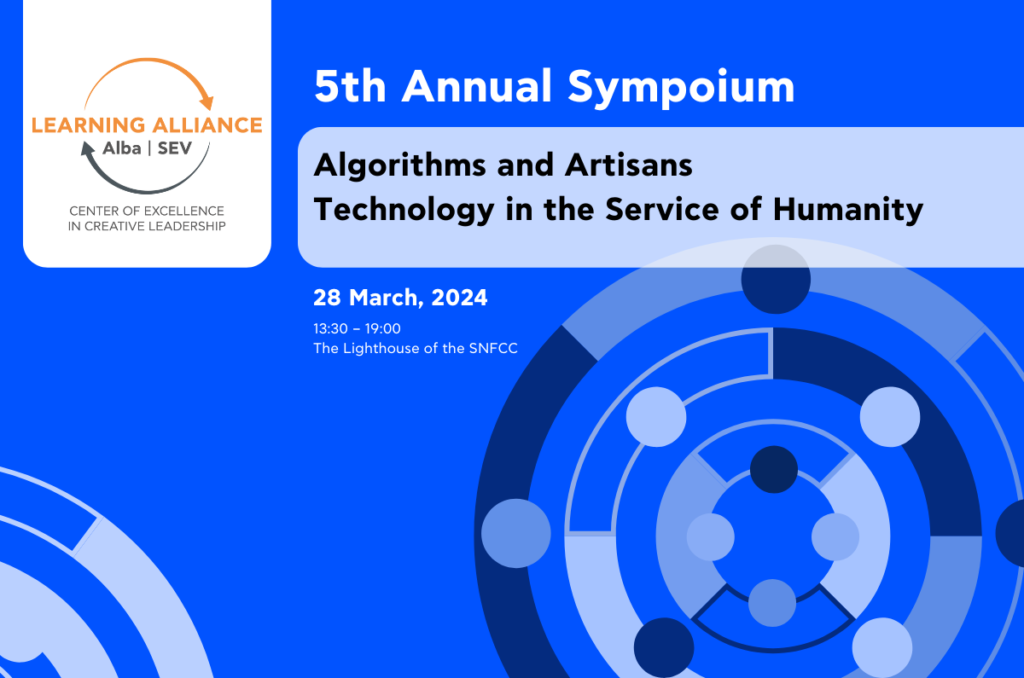 LEARNING ALLIANCE
Alba | SEV
CENTER OF EXCELLENCE
IN CREATIVE LEADERSHIP

5th Annual Sympoium

Algorithms and Artisans
Technology in the Service of Humanity

28 March, 2024

13:30 – 19:00
The Lighthouse of the SNFCC